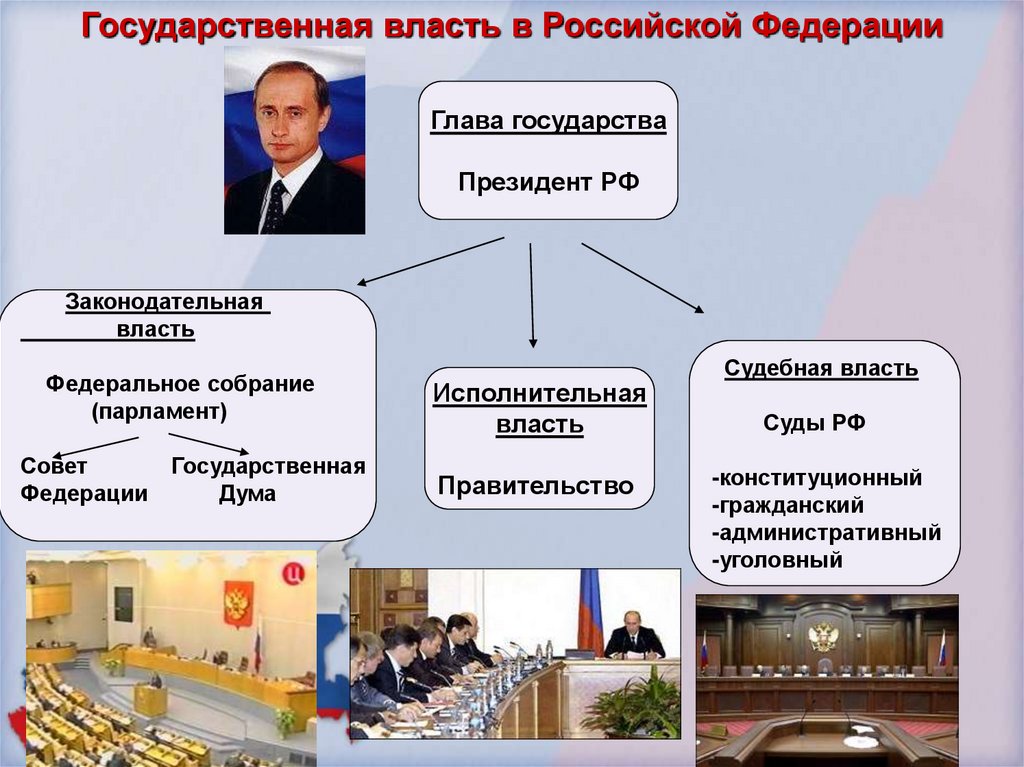 Государственная власть в Российской Федерации

Глава государства

Президент РФ

Законодательная власть

Федеральное собрание (парламент)

Совет Федерации

Государственная Дума

Исполнительная власть

Правительство

Судебная власть

Суды РФ

-конституционный
-гражданский
-административный
-уголовный